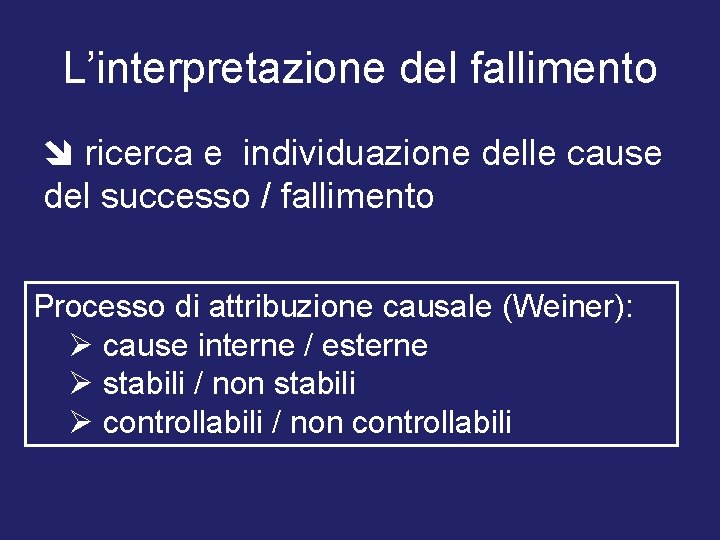 L’interpretazione del fallimento

➘ ricerca e individuazione delle cause del successo / fallimento

Processo di attribuzione causale (Weiner):
➢ cause interne / esterne
➢ stabili / non stabili
➢ controllabili / non controllabili